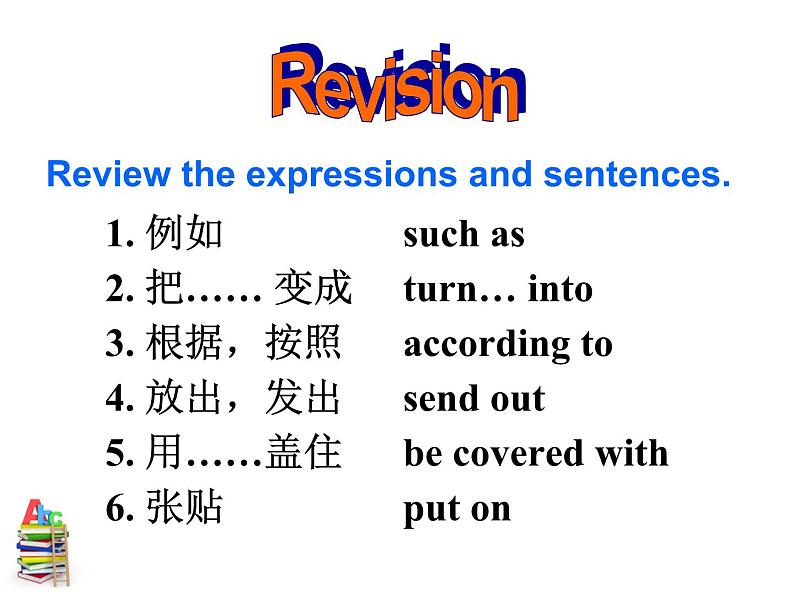 Revision

Review the expressions and sentences.

1. 例如 such as
2. 把…… 变成 turn… into
3. 根据，按照 according to
4. 放出，发出 send out
5. 用……盖住 be covered with
6. 张贴 put on

Abc